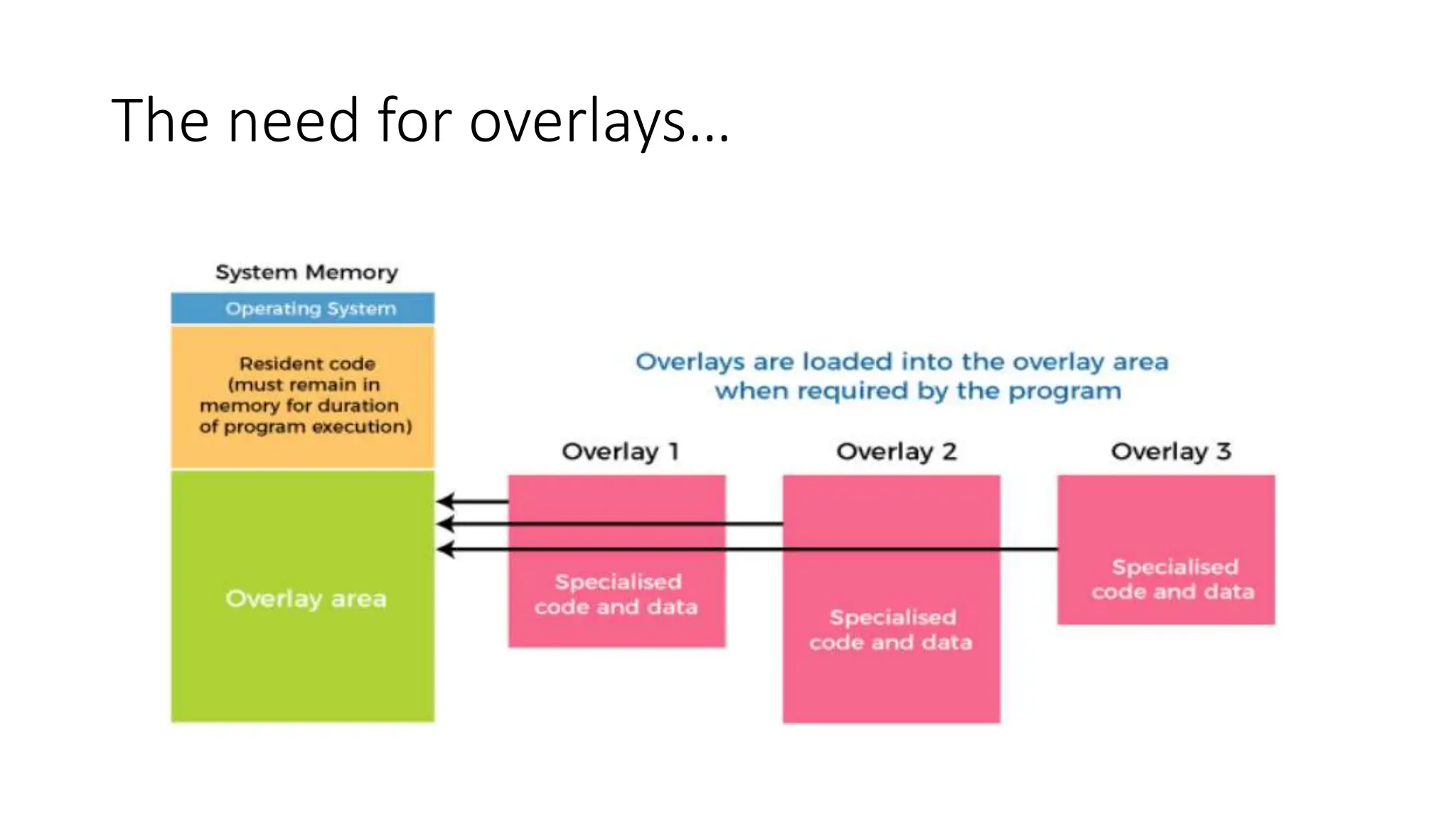 The need for overlays…

System Memory

Operating System

Resident code (must remain in memory for duration of program execution)

Overlay area

Overlays are loaded into the overlay area when required by the program

Overlay 1

Specialised code and data

Overlay 2

Specialised code and data

Overlay 3

Specialised code and data